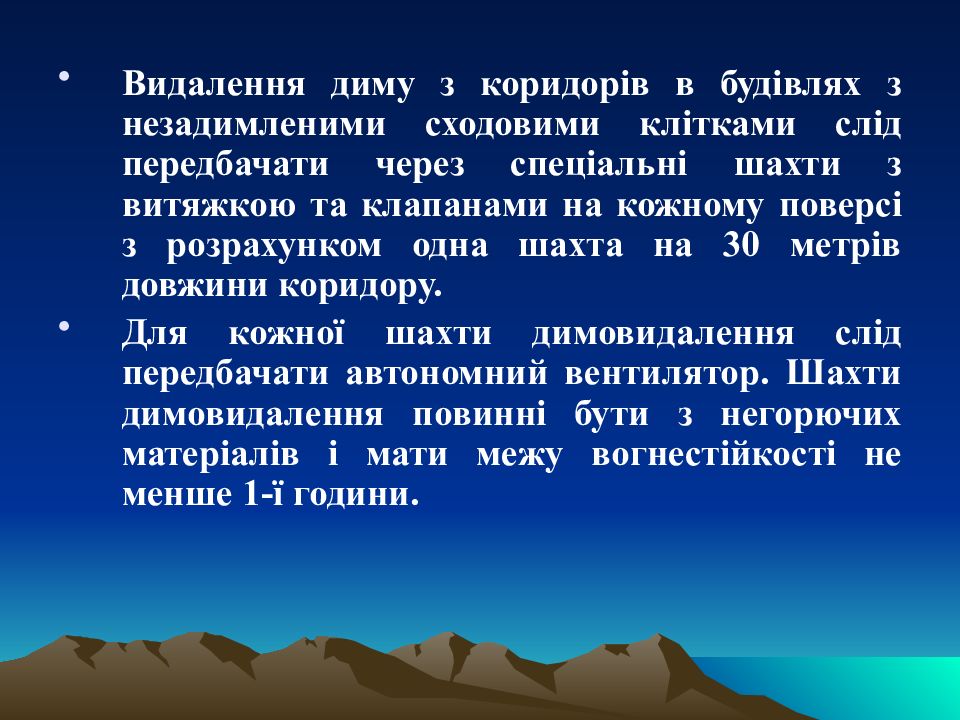 • Видалення диму з коридорів в будівлях з незадимленими сходовими клітками слід передбачати через спеціальні шахти з витяжкою та клапанами на кожному поверсі з розрахунком одна шахта на 30 метрів довжини коридору.

• Для кожної шахти димовидалення слід передбачати автономний вентилятор. Шахти димовидалення повинні бути з негорючих матеріалів і мати межу вогнестійкості не менше 1-ї години.